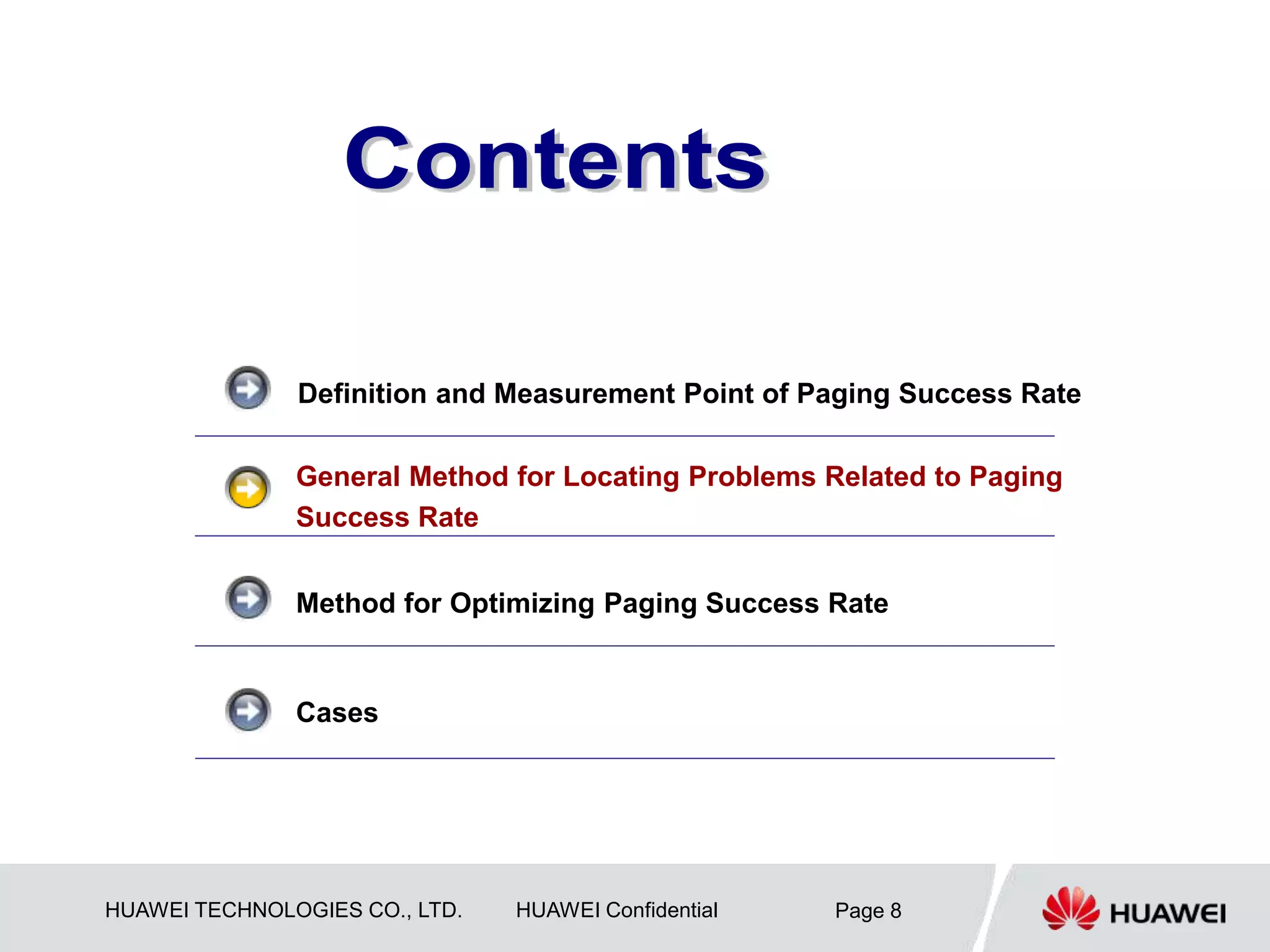 Contents

Definition and Measurement Point of Paging Success Rate

General Method for Locating Problems Related to Paging Success Rate

Method for Optimizing Paging Success Rate

Cases

HUAWEI TECHNOLOGIES CO., LTD. HUAWEI Confidential Page 8

HUAWEI